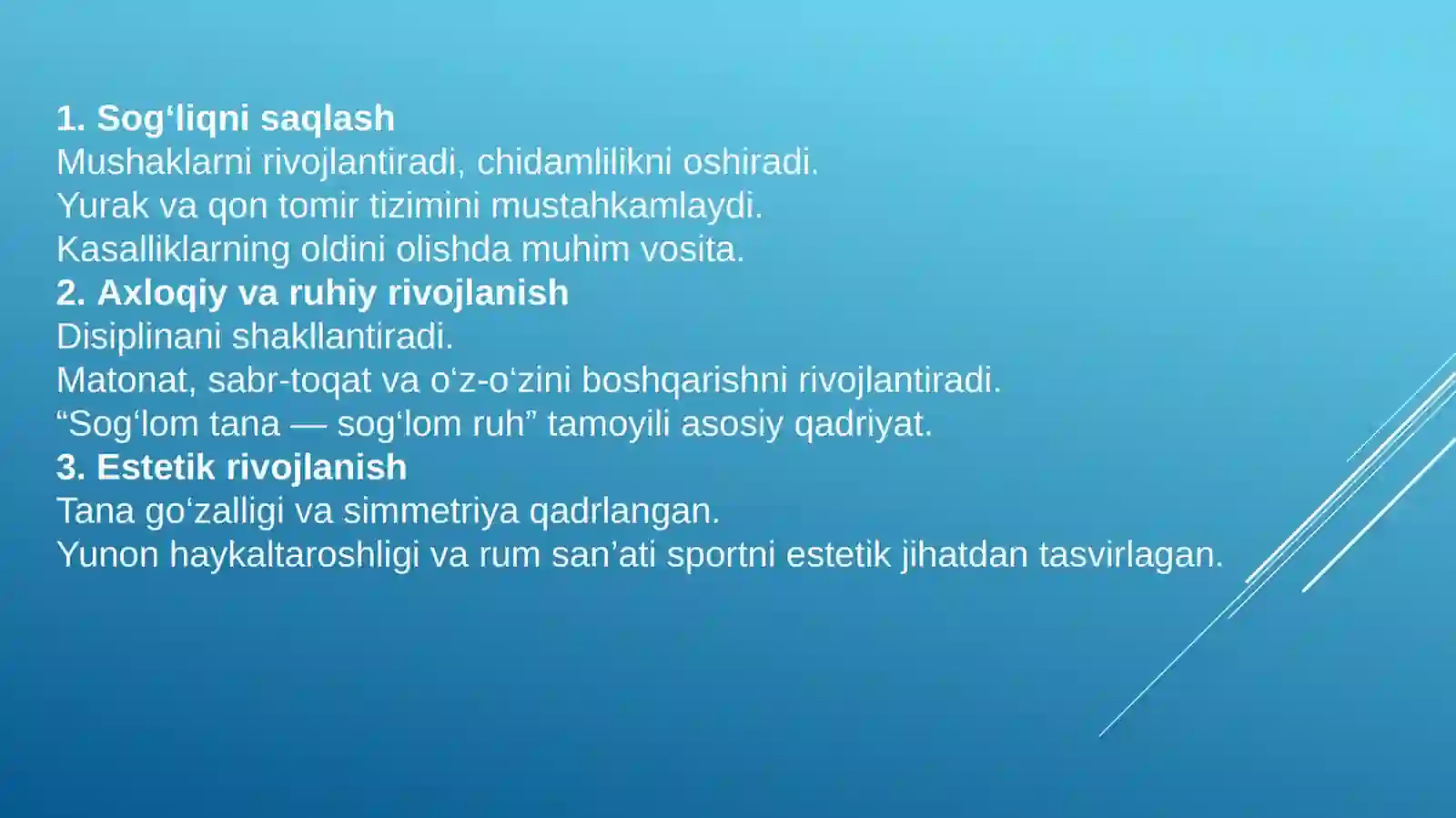 1. Sog‘liqni saqlash
Mushaklarni rivojlantiradi, chidamlilikni oshiradi.
Yurak va qon tomir tizimini mustahkamlaydi.
Kasalliklarning oldini olishda muhim vosita.
2. Axloqiy va ruhiy rivojlanish
Disiplinani shakllantiradi.
Matonat, sabr-toqat va o‘z-o‘zini boshqarishni rivojlantiradi.
“Sog‘lom tana — sog‘lom ruh” tamoyili asosiy qadriyat.
3. Estetik rivojlanish
Tana go‘zalligi va simmetriya qadrlangan.
Yunon haykaltaroshligi va rum san’ati sportni estetik jihatdan tasvirlagan.